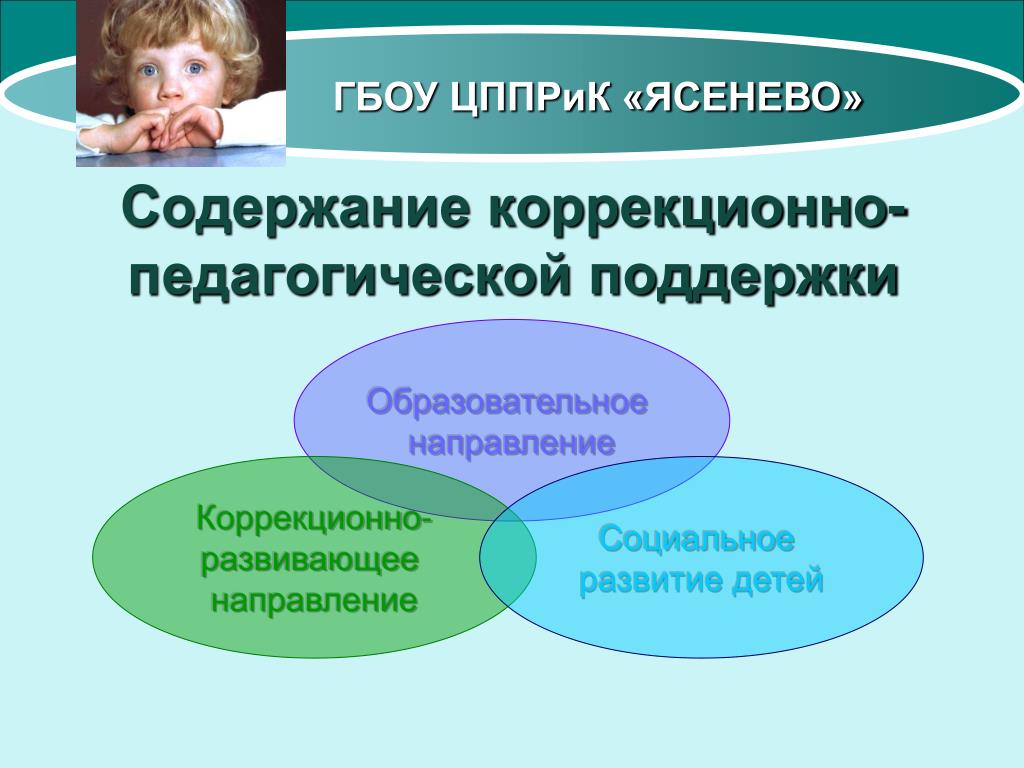 ГБОУ ЦППРиК «ЯСЕНЕВО»

Содержание коррекционно-педагогической поддержки

Образовательное направление

Коррекционно-развивающее направление

Социальное развитие детей